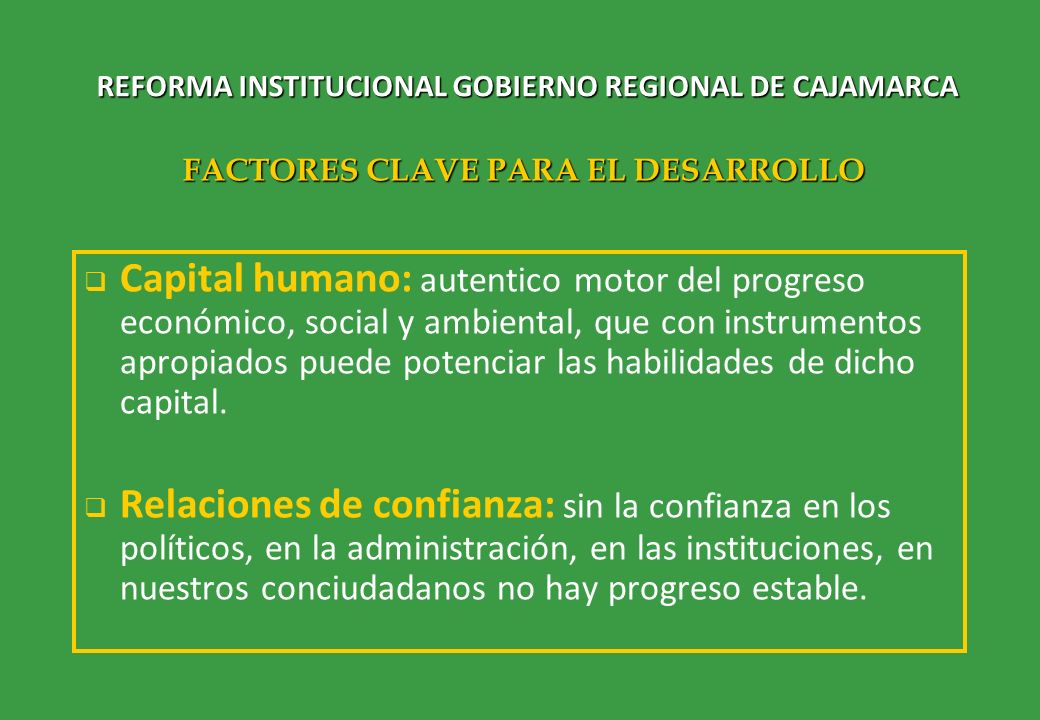 REFORMA INSTITUCIONAL GOBIERNO REGIONAL DE CAJAMARCA

FACTORES CLAVE PARA EL DESARROLLO

❑ Capital humano: autentico motor del progreso económico, social y ambiental, que con instrumentos apropiados puede potenciar las habilidades de dicho capital.

❑ Relaciones de confianza: sin la confianza en los políticos, en la administración, en las instituciones, en nuestros conciudadanos no hay progreso estable.